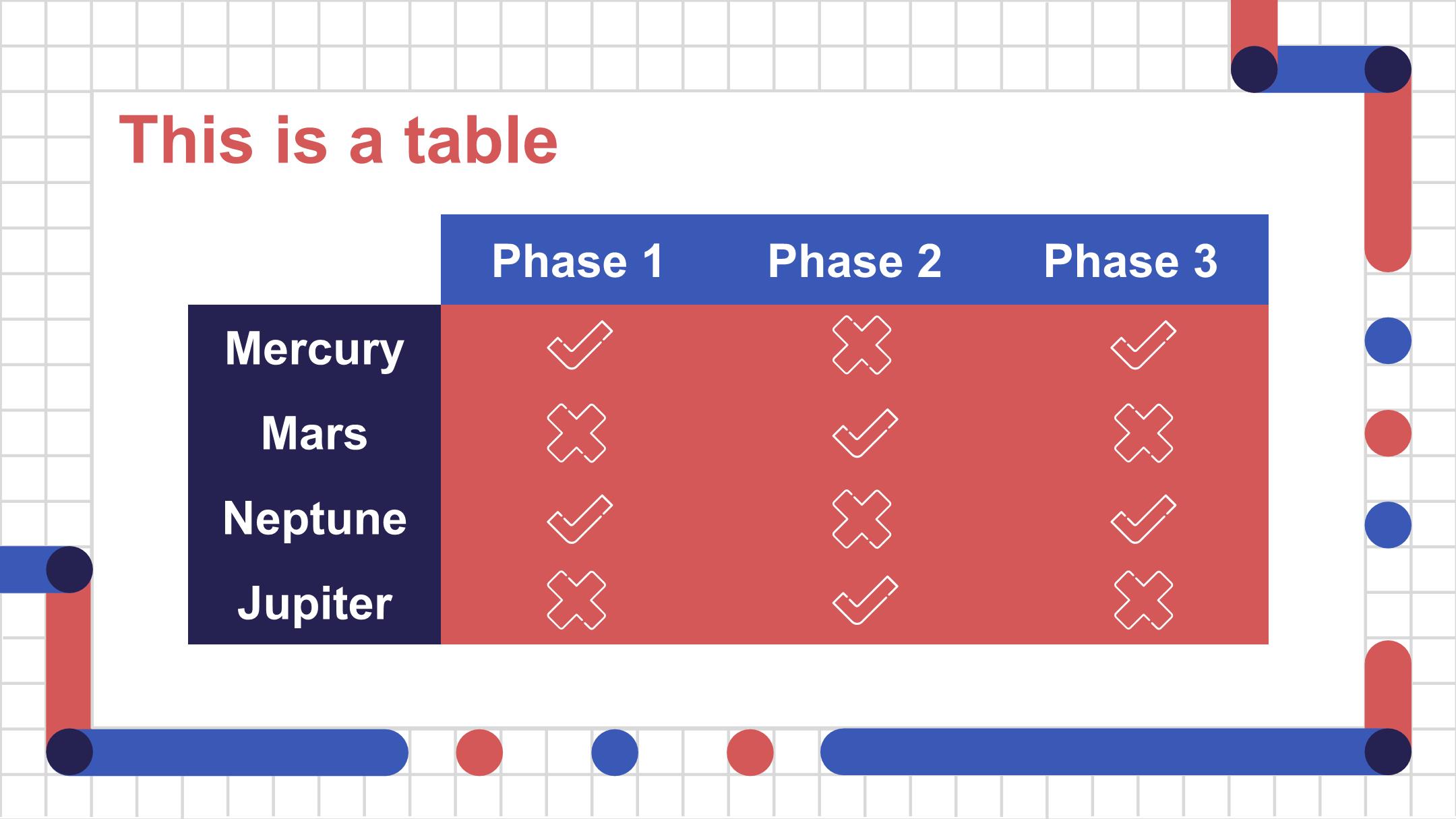 This is a table

| | Phase 1 | Phase 2 | Phase 3 |
|---|---|---|---|
| Mercury | ✓ | ✗ | ✓ |
| Mars | ✗ | ✓ | ✗ |
| Neptune | ✓ | ✗ | ✓ |
| Jupiter | ✗ | ✓ | ✗ |